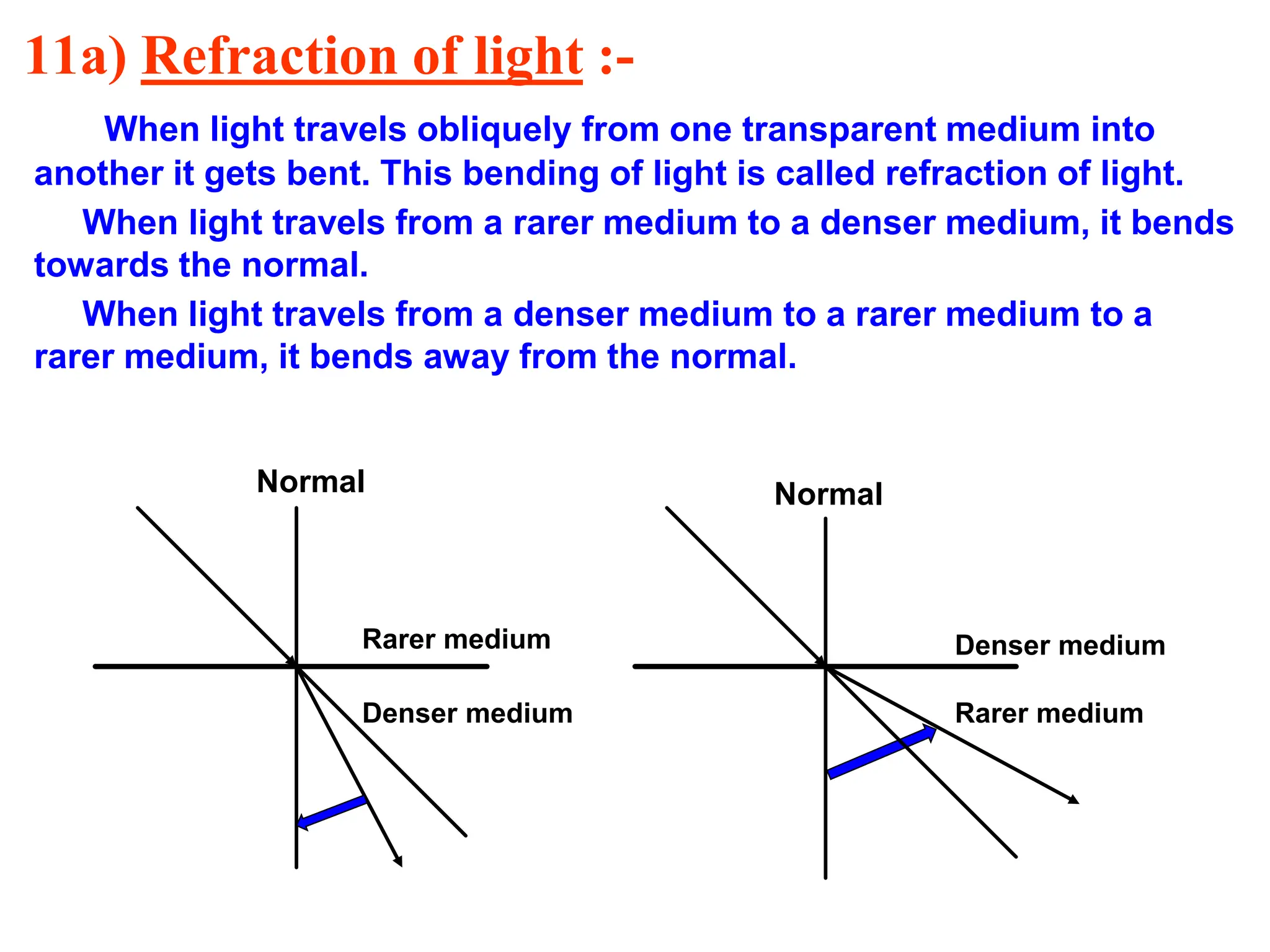 11a) Refraction of light :-

When light travels obliquely from one transparent medium into another it gets bent. This bending of light is called refraction of light.

When light travels from a rarer medium to a denser medium, it bends towards the normal.

When light travels from a denser medium to a rarer medium to a rarer medium, it bends away from the normal.

Normal

Rarer medium

Denser medium

Normal

Denser medium

Rarer medium